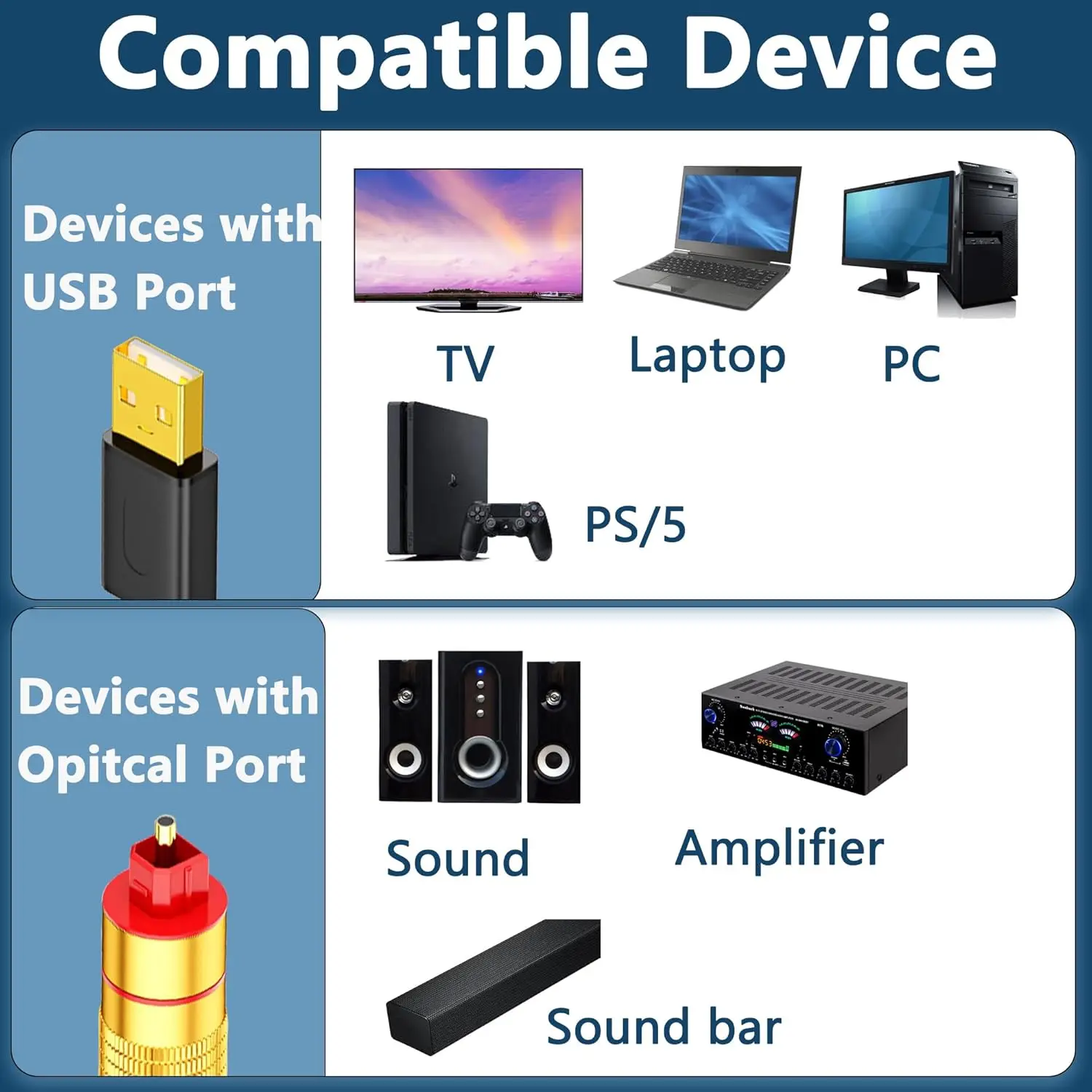 Compatible Device

Devices with USB Port

TV

Laptop

PC

PS/5

Devices with Opitcal Port

Sound

Amplifier

Sound bar